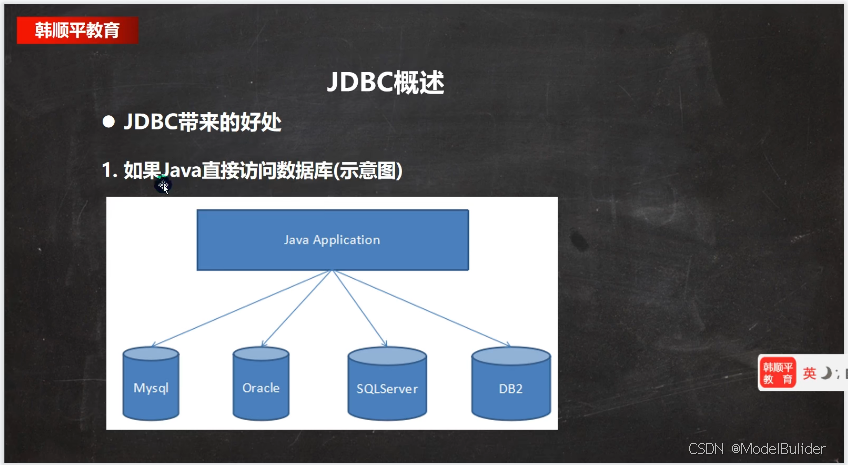 韩顺平教育

JDBC概述

● JDBC带来的好处

1. 如果Java直接访问数据库(示意图)

Java Application

Mysql

Oracle

SQLServer

DB2

韩顺平教育

英

CSDN @ModelBulider